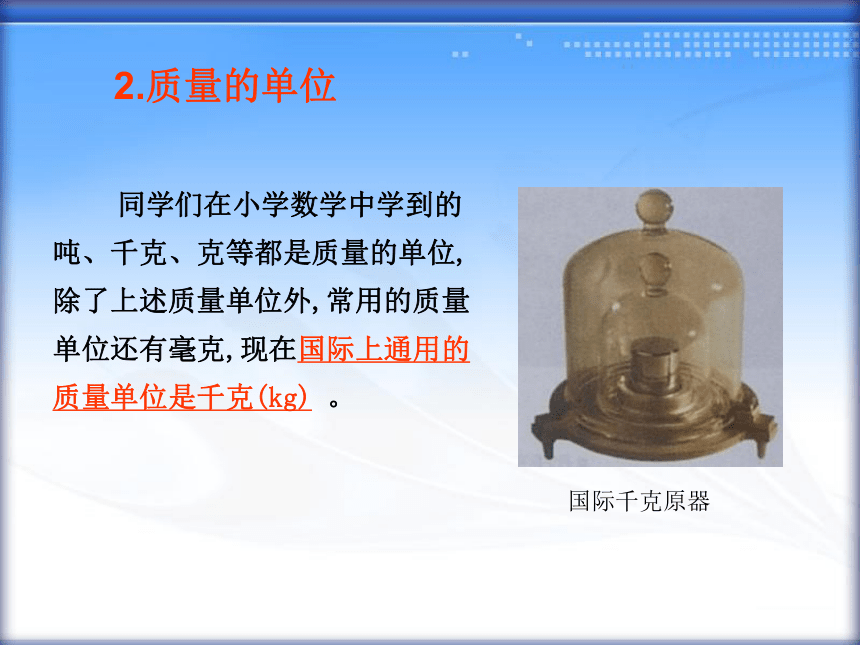 2.质量的单位

同学们在小学数学中学到的吨、千克、克等都是质量的单位,除了上述质量单位外,常用的质量单位还有毫克,现在国际上通用的质量单位是千克(kg) 。

国际千克原器